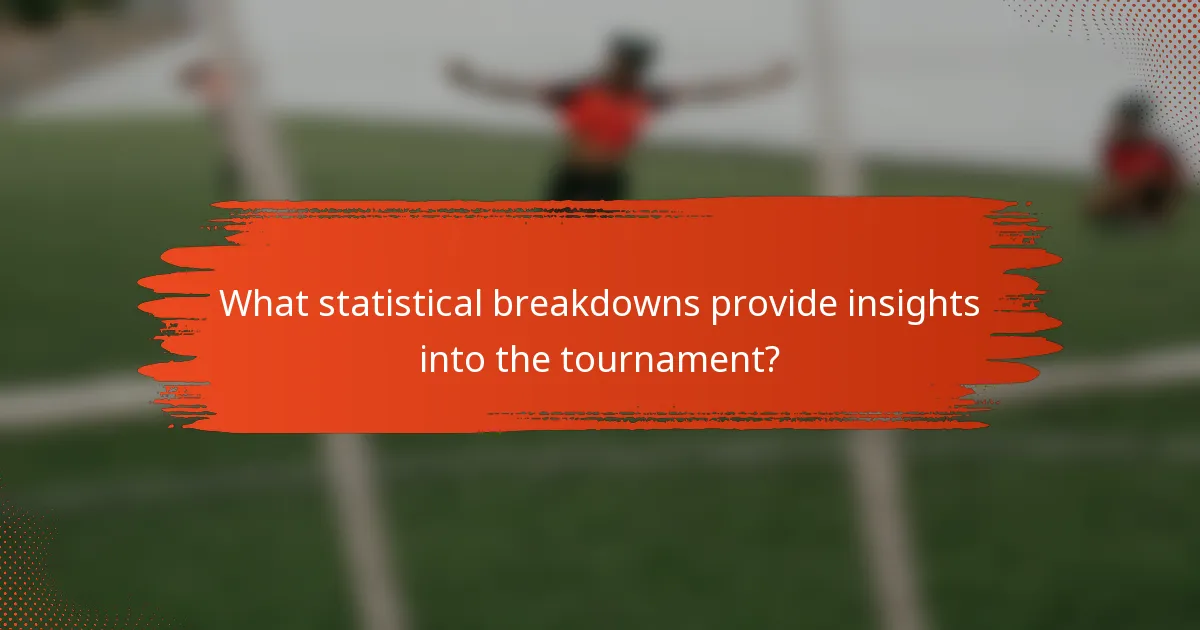 What statistical breakdowns provide insights into the tournament?